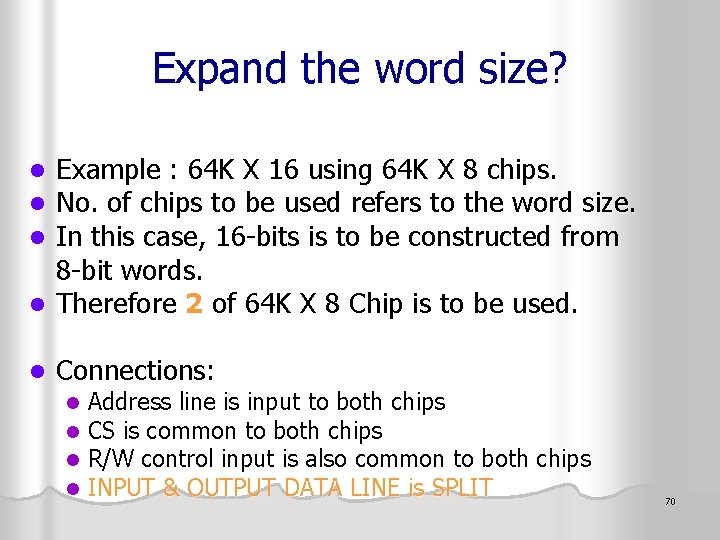 Expand the word size?

- Example : 64K X 16 using 64K X 8 chips.
- No. of chips to be used refers to the word size.
- In this case, 16-bits is to be constructed from 8-bit words.
- Therefore 2 of 64K X 8 Chip is to be used.

- Connections:
  - Address line is input to both chips
  - CS is common to both chips
  - R/W control input is also common to both chips
  - INPUT & OUTPUT DATA LINE is SPLIT

70